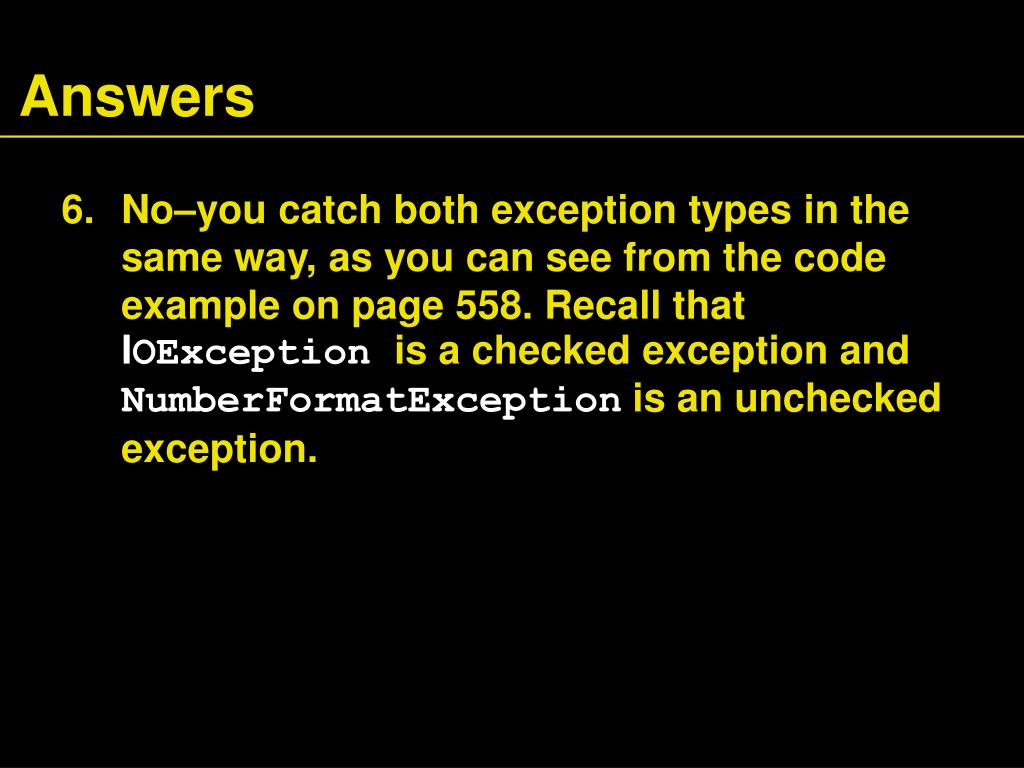 Answers

6. No–you catch both exception types in the same way, as you can see from the code example on page 558. Recall that IOException is a checked exception and NumberFormatException is an unchecked exception.